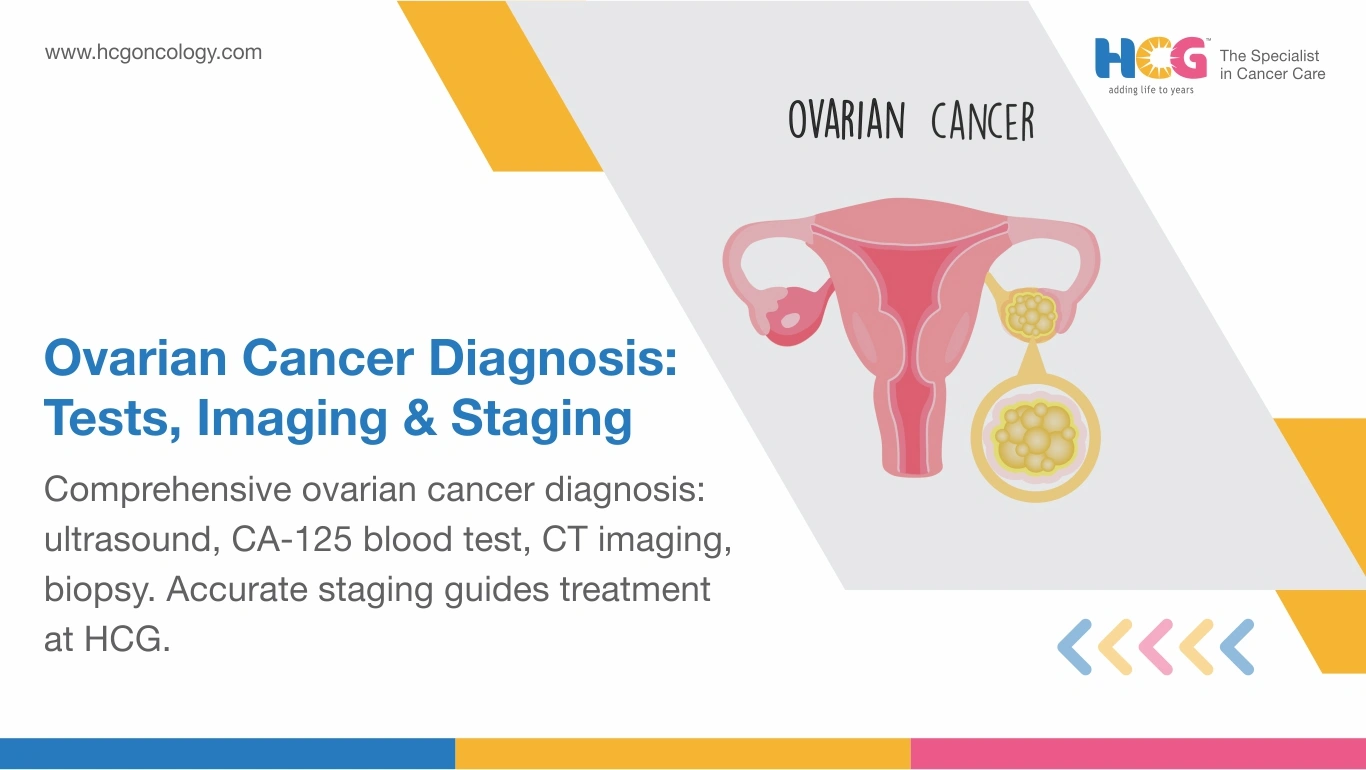 www.hcgoncology.com

HCG™ adding life to years

The Specialist in Cancer Care

OVARIAN CANCER

Ovarian Cancer Diagnosis: Tests, Imaging & Staging

Comprehensive ovarian cancer diagnosis: ultrasound, CA-125 blood test, CT imaging, biopsy. Accurate staging guides treatment at HCG.